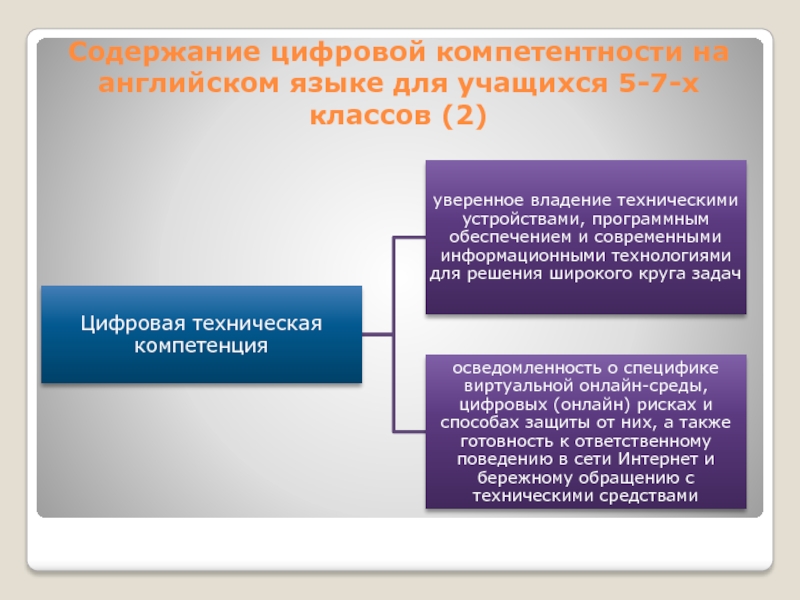 Содержание цифровой компетентности на английском языке для учащихся 5-7-х классов (2)

Цифровая техническая компетенция

уверенное владение техническими устройствами, программным обеспечением и современными информационными технологиями для решения широкого круга задач

осведомленность о специфике виртуальной онлайн-среды, цифровых (онлайн) рисках и способах защиты от них, а также готовность к ответственному поведению в сети Интернет и бережному обращению с техническими средствами